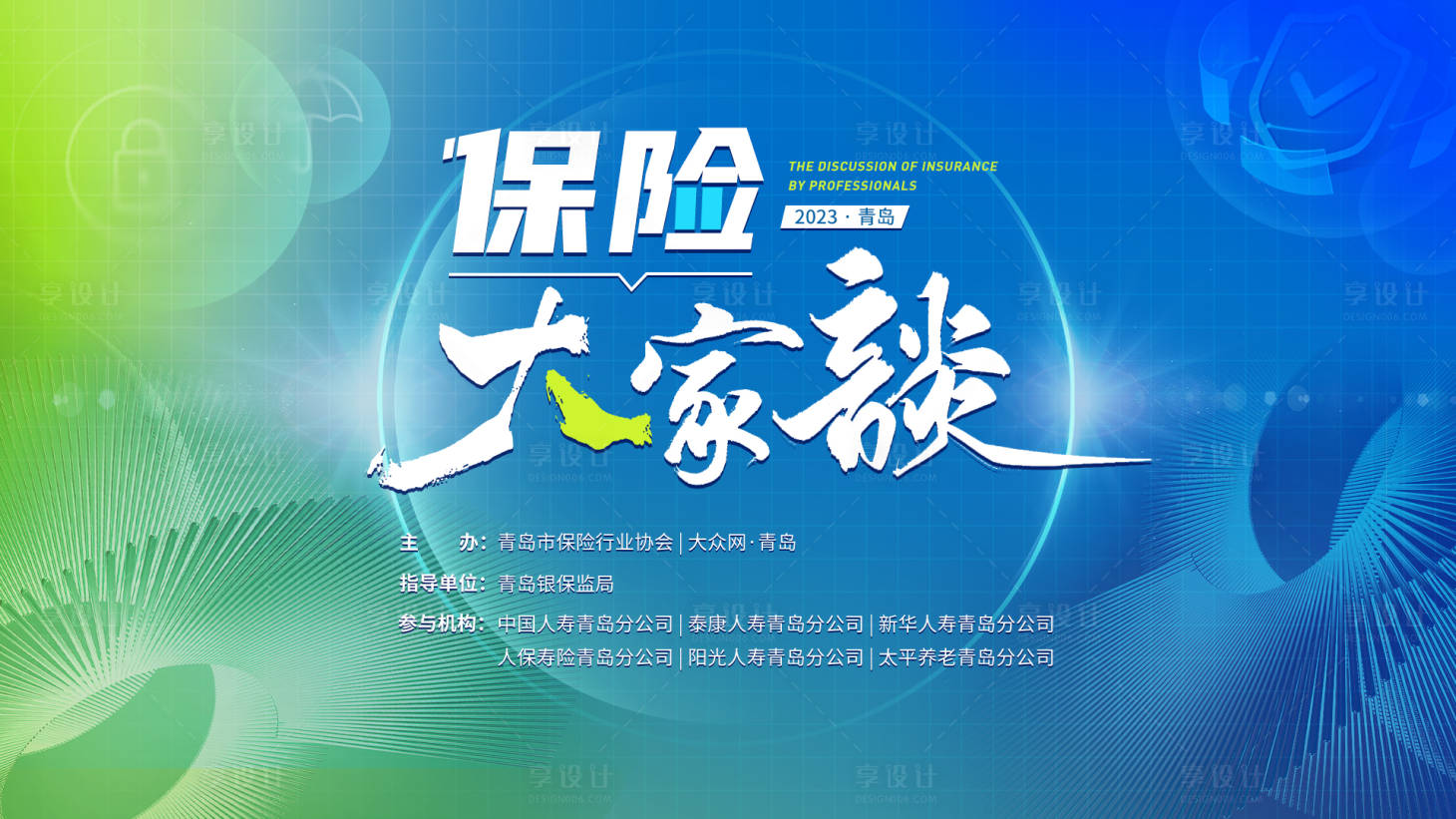 保险

THE DISCUSSION OF INSURANCE BY PROFESSIONALS

2023 · 青岛

大家谈

主 办：青岛市保险行业协会 | 大众网·青岛

指导单位：青岛银保监局

参与机构：中国人寿青岛分公司 | 泰康人寿青岛分公司 | 新华人寿青岛分公司
人保寿险青岛分公司 | 阳光人寿青岛分公司 | 太平养老青岛分公司

享设计 DESIGN006.COM